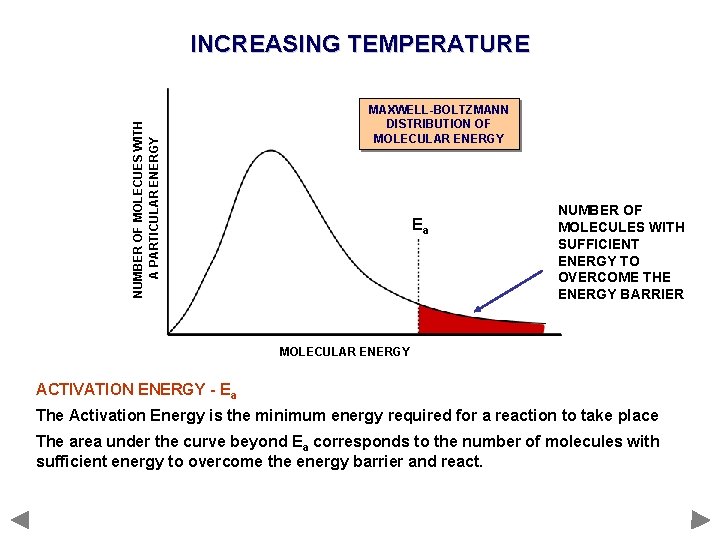 INCREASING TEMPERATURE

MAXWELL-BOLTZMANN DISTRIBUTION OF MOLECULAR ENERGY

NUMBER OF MOLECUES WITH A PARTICULAR ENERGY

$E_a$

NUMBER OF MOLECULES WITH SUFFICIENT ENERGY TO OVERCOME THE ENERGY BARRIER

MOLECULAR ENERGY

ACTIVATION ENERGY - $E_a$

The Activation Energy is the minimum energy required for a reaction to take place

The area under the curve beyond $E_a$ corresponds to the number of molecules with sufficient energy to overcome the energy barrier and react.